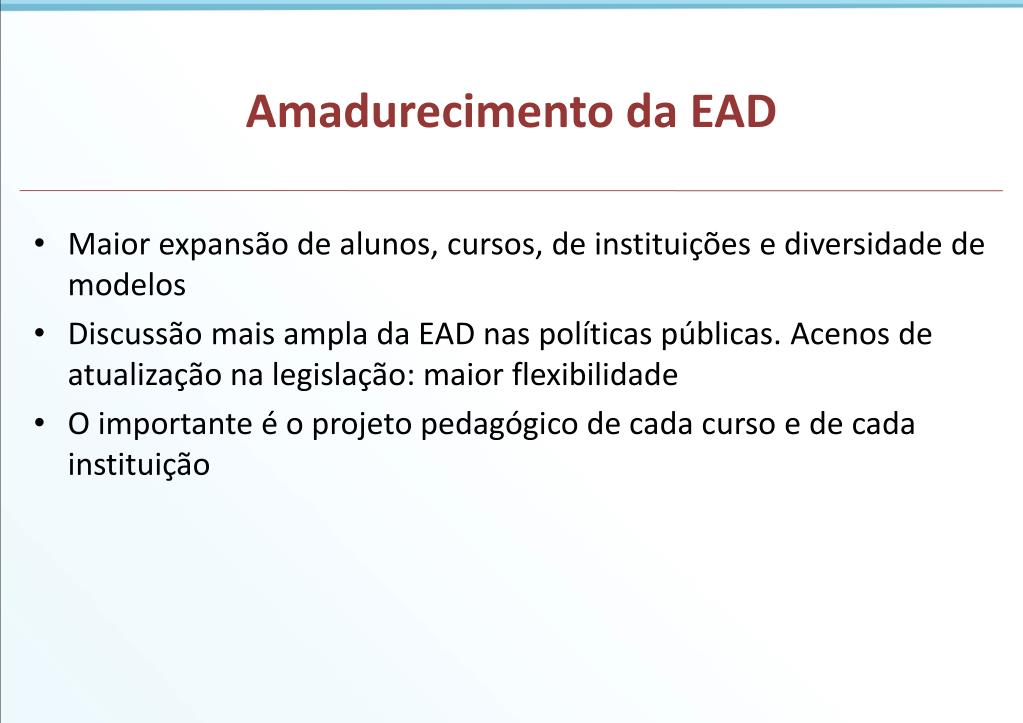 Amadurecimento da EAD

• Maior expansão de alunos, cursos, de instituições e diversidade de modelos
• Discussão mais ampla da EAD nas políticas públicas. Acenos de atualização na legislação: maior flexibilidade
• O importante é o projeto pedagógico de cada curso e de cada instituição